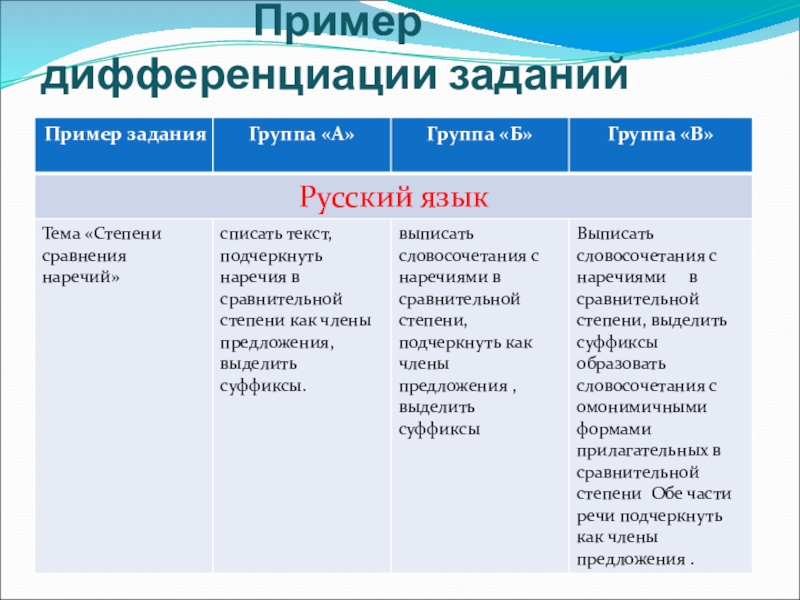 Пример дифференциации заданий

| Пример задания | Группа «А» | Группа «Б» | Группа «В» |
|---|---|---|---|
| Русский язык | | | |
| Тема «Степени сравнения наречий» | списать текст, подчеркнуть наречия в сравнительной степени как члены предложения, выделить суффиксы. | выписать словосочетания с наречиями в сравнительной степени, подчеркнуть как члены предложения , выделить суффиксы | Выписать словосочетания с наречиями в сравнительной степени, выделить суффиксы образовать словосочетания с омонимичными формами прилагательных в сравнительной степени Обе части речи подчеркнуть как члены предложения . |